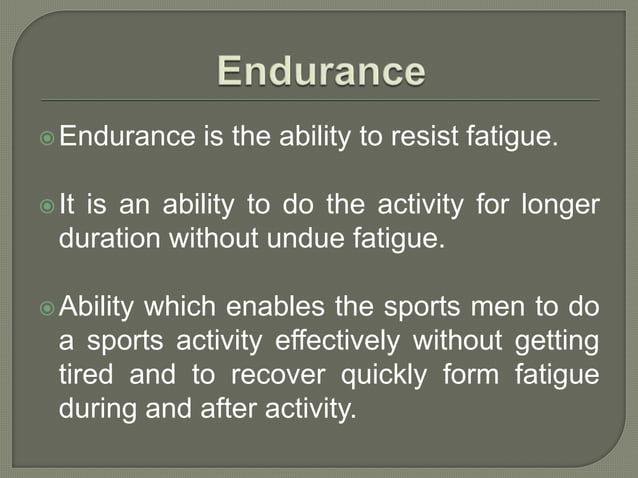 Endurance

Endurance is the ability to resist fatigue.

It is an ability to do the activity for longer duration without undue fatigue.

Ability which enables the sports men to do a sports activity effectively without getting tired and to recover quickly form fatigue during and after activity.